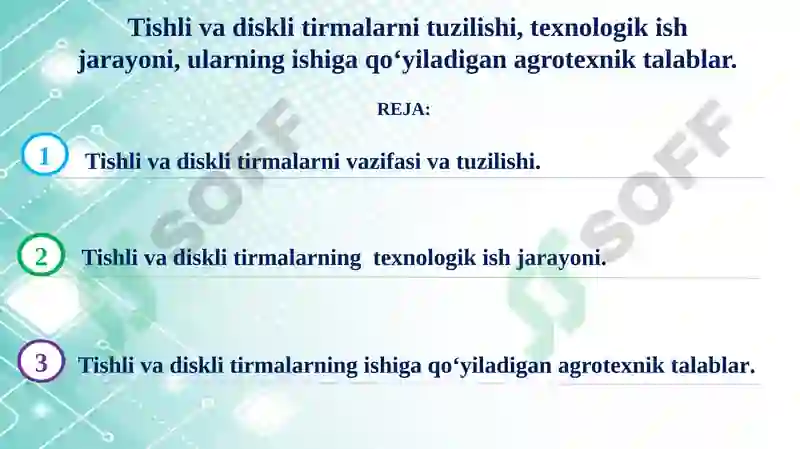 Tishli va diskli tirmalarni tuzilishi, texnologik ish jarayoni, ularning ishiga qo‘yiladigan agrotexnik talablar.

REJA:

1 Tishli va diskli tirmalarni vazifasi va tuzilishi.

2 Tishli va diskli tirmalarning texnologik ish jarayoni.

3 Tishli va diskli tirmalarning ishiga qo‘yiladigan agrotexnik talablar.

SOFF

SOFF